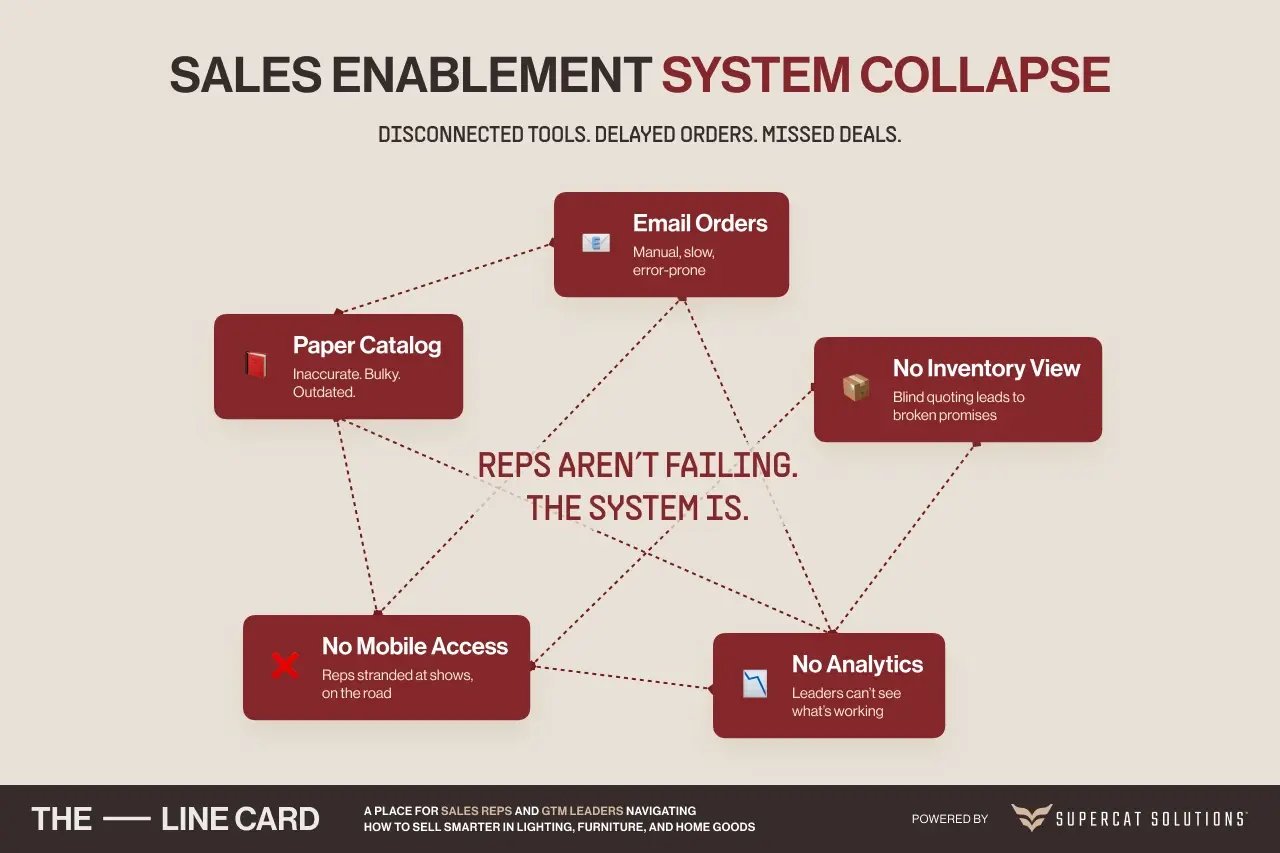 SALES ENABLEMENT SYSTEM COLLAPSE

DISCONNECTED TOOLS. DELAYED ORDERS. MISSED DEALS.

Email Orders
Manual, slow, error-prone

Paper Catalog
Inaccurate. Bulky. Outdated.

No Inventory View
Blind quoting leads to broken promises

REPS AREN'T FAILING. THE SYSTEM IS.

No Mobile Access
Reps stranded at shows, on the road

No Analytics
Leaders can't see what's working

THE — LINE CARD

A PLACE FOR SALES REPS AND GTM LEADERS NAVIGATING HOW TO SELL SMARTER IN LIGHTING, FURNITURE, AND HOME GOODS

POWERED BY SUPERCAT SOLUTIONS